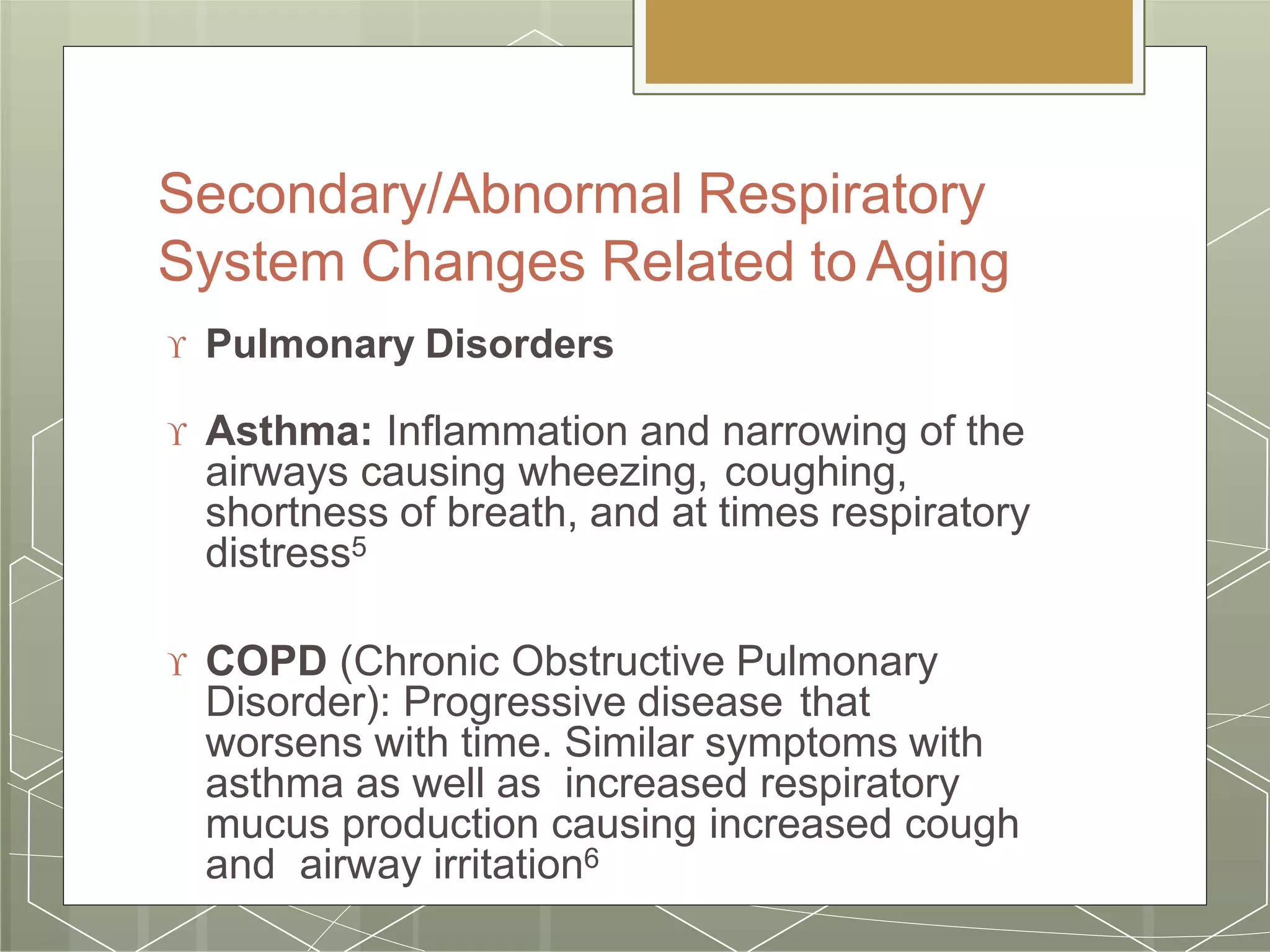 Secondary/Abnormal Respiratory System Changes Related to Aging

ϒ Pulmonary Disorders

ϒ Asthma: Inflammation and narrowing of the airways causing wheezing, coughing, shortness of breath, and at times respiratory distress$^5$

ϒ COPD (Chronic Obstructive Pulmonary Disorder): Progressive disease that worsens with time. Similar symptoms with asthma as well as increased respiratory mucus production causing increased cough and airway irritation$^6$